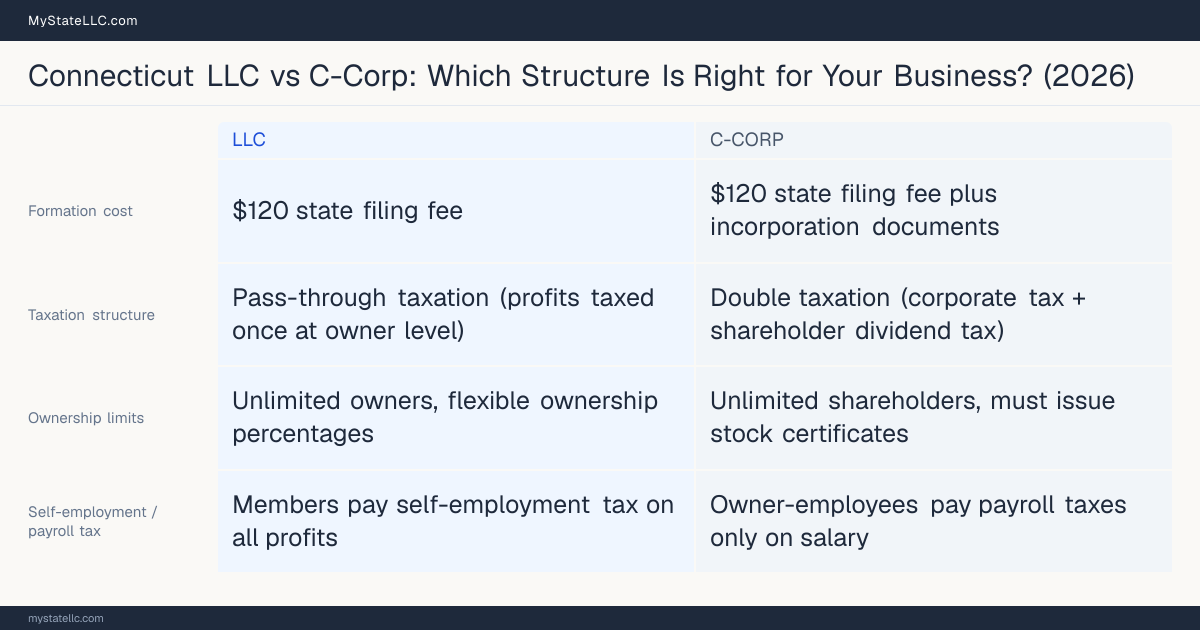 MyStateLLC.com

Connecticut LLC vs C-Corp: Which Structure Is Right for Your Business? (2026)

| | LLC | C-CORP |
|---|---|---|
| Formation cost | \$120 state filing fee | \$120 state filing fee plus incorporation documents |
| Taxation structure | Pass-through taxation (profits taxed once at owner level) | Double taxation (corporate tax + shareholder dividend tax) |
| Ownership limits | Unlimited owners, flexible ownership percentages | Unlimited shareholders, must issue stock certificates |
| Self-employment / payroll tax | Members pay self-employment tax on all profits | Owner-employees pay payroll taxes only on salary |

mystatellc.com